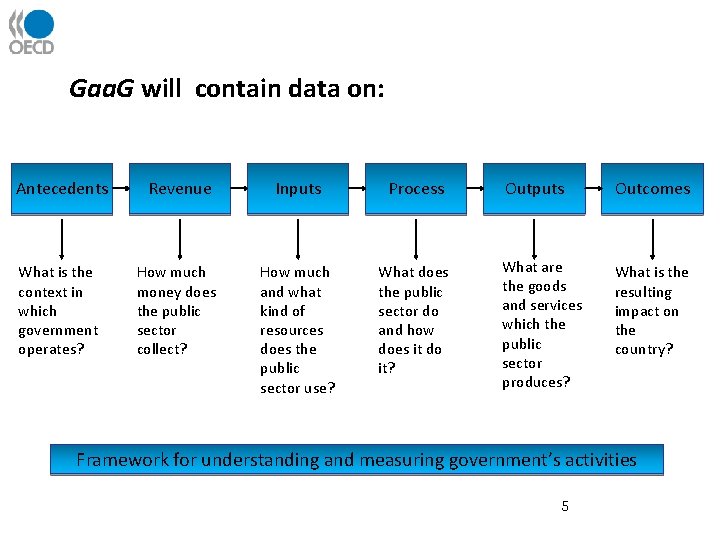 OECD

GaaG will contain data on:

Antecedents

Revenue

Inputs

Process

Outputs

Outcomes

What is the context in which government operates?

How much money does the public sector collect?

How much and what kind of resources does the public sector use?

What does the public sector do and how does it do it?

What are the goods and services which the public sector produces?

What is the resulting impact on the country?

Framework for understanding and measuring government's activities

5